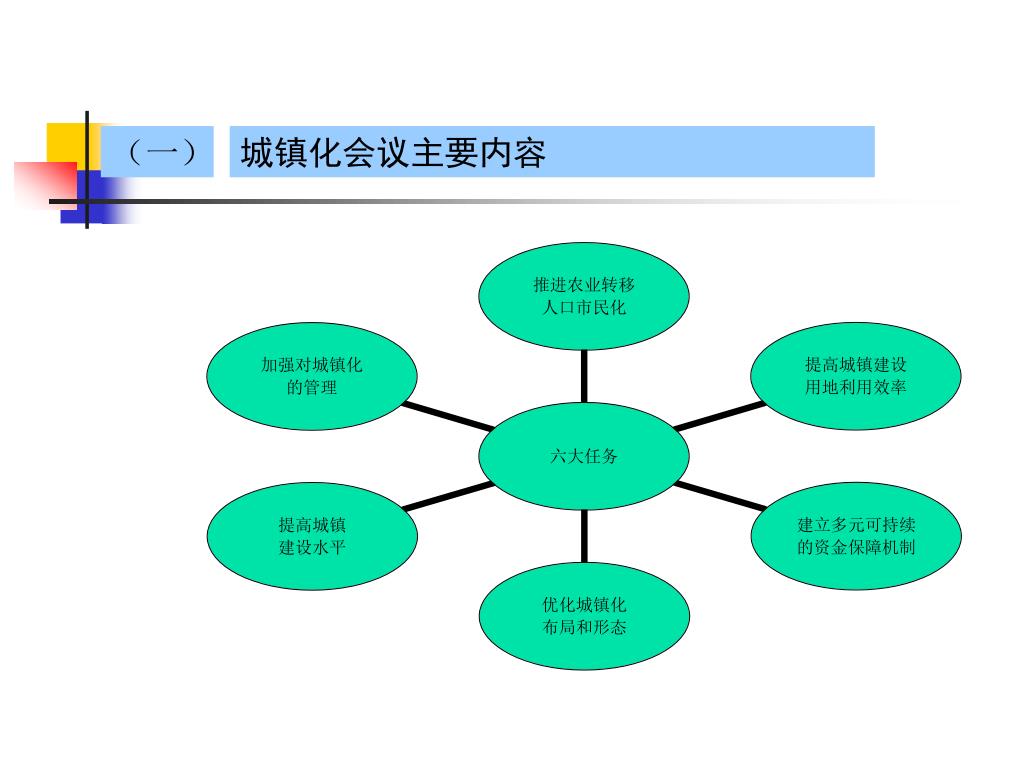 （一） 城镇化会议主要内容

推进农业转移人口市民化

加强对城镇化的管理

提高城镇建设用地利用效率

六大任务

提高城镇建设水平

建立多元可持续的资金保障机制

优化城镇化布局和形态